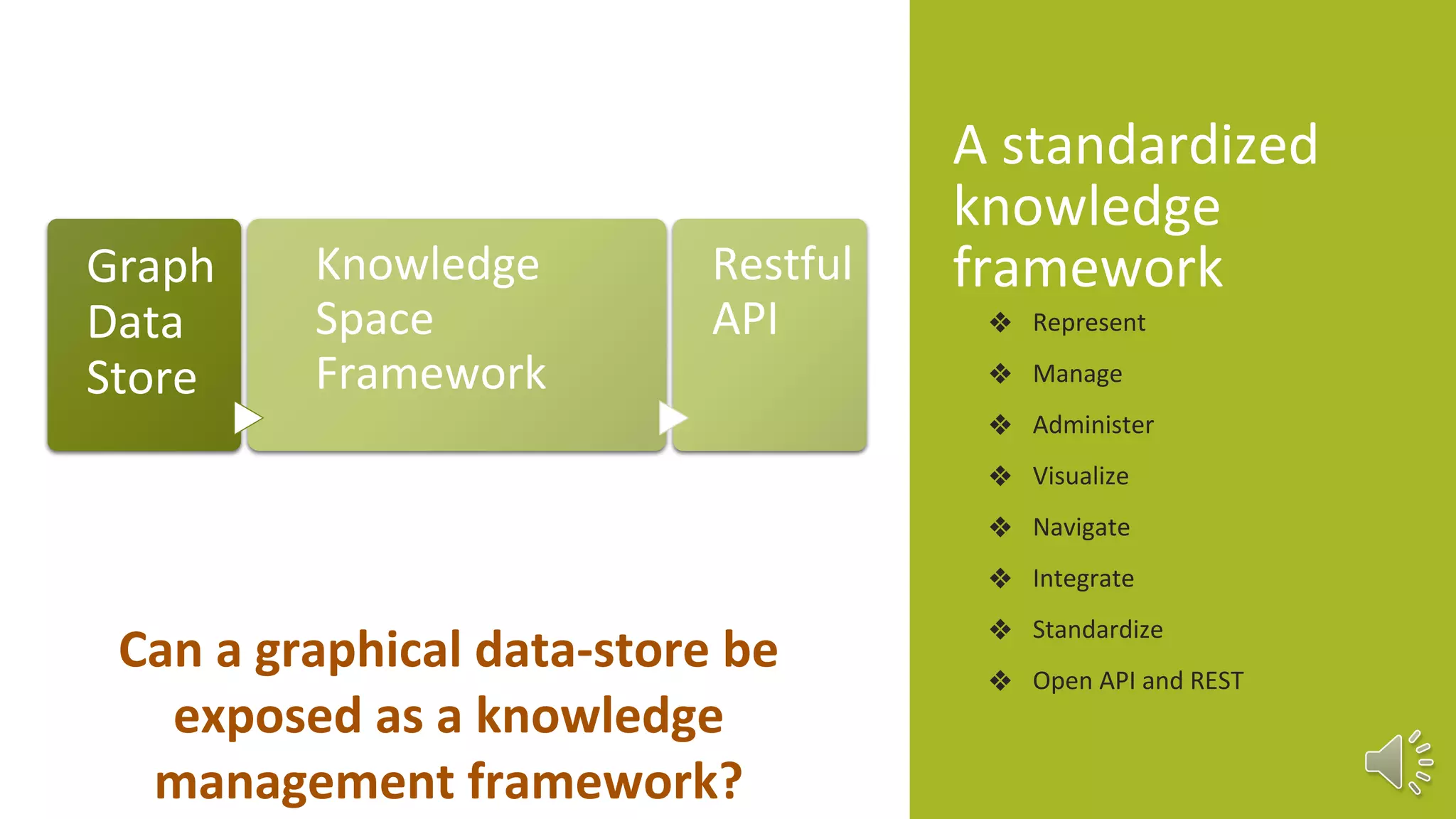 Graph Data Store

Knowledge Space Framework

Restful API

Can a graphical data-store be exposed as a knowledge management framework?

A standardized knowledge framework

❖ Represent
❖ Manage
❖ Administer
❖ Visualize
❖ Navigate
❖ Integrate
❖ Standardize
❖ Open API and REST